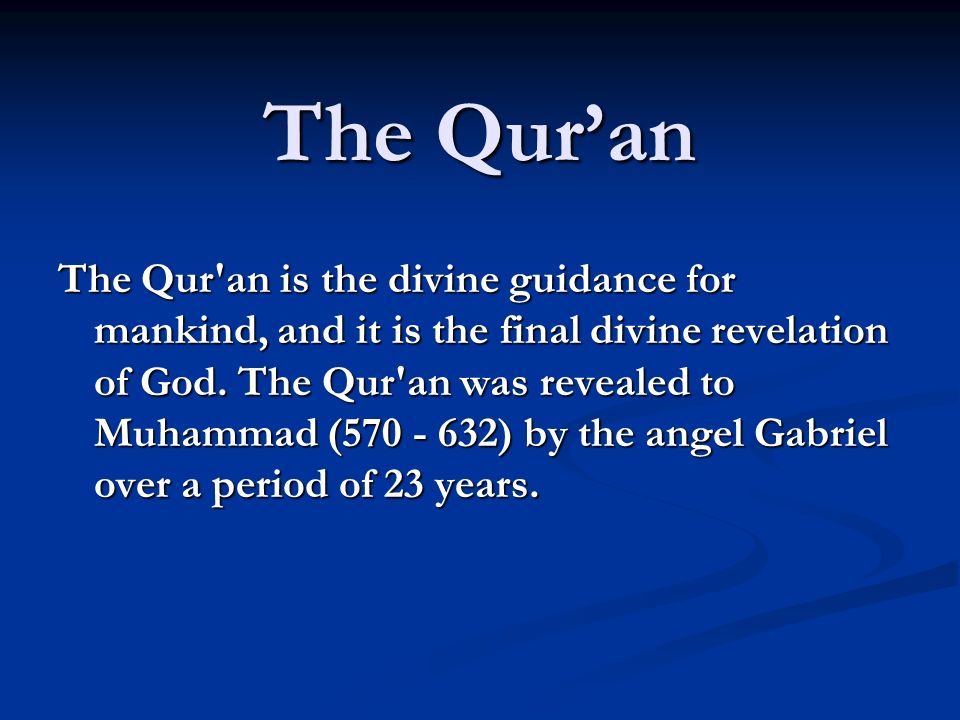 The Qur’an

The Qur'an is the divine guidance for mankind, and it is the final divine revelation of God. The Qur'an was revealed to Muhammad (570 - 632) by the angel Gabriel over a period of 23 years.